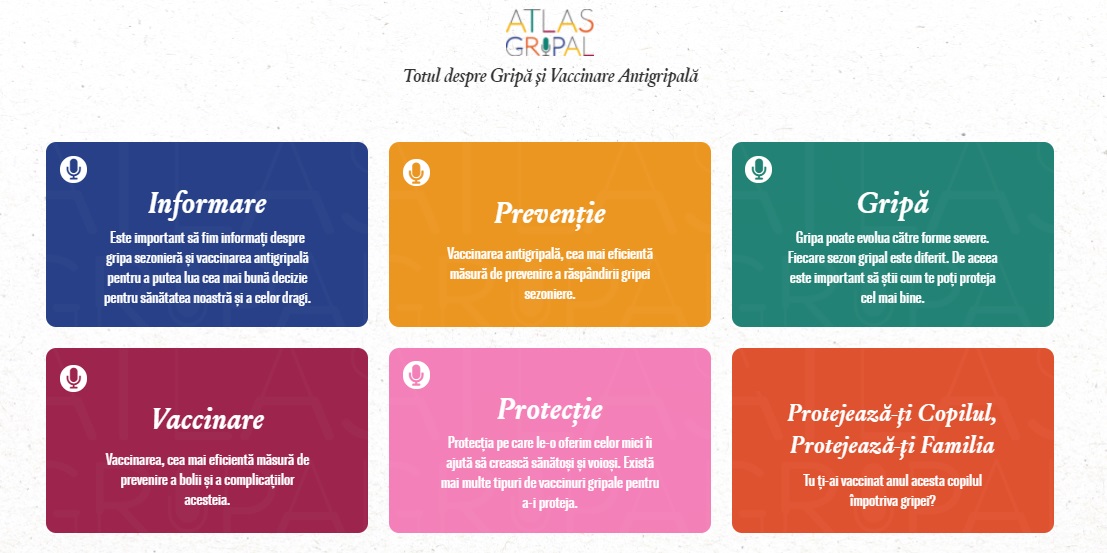 ATLAS GRIPAL

Totul despre Gripă și Vaccinare Antigripală

Informare

Este important să fim informați despre gripa sezonieră și vaccinarea antigripală pentru a putea lua cea mai bună decizie pentru sănătatea noastră și a celor dragi.

Prevenție

Vaccinarea antigripală, cea mai eficientă măsură de prevenire a răspândirii gripei sezoniere.

Gripă

Gripa poate evolua către forme severe. Fiecare sezon gripal este diferit. De aceea este important să știi cum te poți proteja cel mai bine.

Vaccinare

Vaccinarea, cea mai eficientă măsură de prevenire a bolii și a complicațiilor acesteia.

Protecție

Protecția pe care le-o oferim celor mici îi ajută să crească sănătoși și voioși. Există mai multe tipuri de vaccinuri gripale pentru a-i proteja.

Protejează-ți Copilul, Protejează-ți Familia

Tu ți-ai vaccinat anul acesta copilul împotriva gripei?